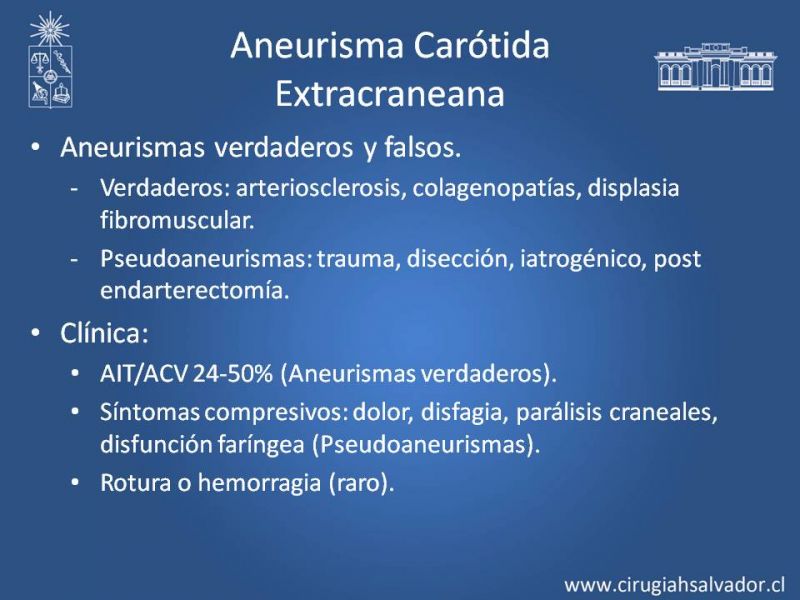 Aneurisma Carótida Extracraneana

• Aneurismas verdaderos y falsos.
- Verdaderos: arteriosclerosis, colagenopatías, displasia fibromuscular.
- Pseudoaneurismas: trauma, disección, iatrogénico, post endarterectomía.

• Clínica:
• AIT/ACV 24-50% (Aneurismas verdaderos).
• Síntomas compresivos: dolor, disfagia, parálisis craneales, disfunción faríngea (Pseudoaneurismas).
• Rotura o hemorragia (raro).

www.cirugiahsalvador.cl